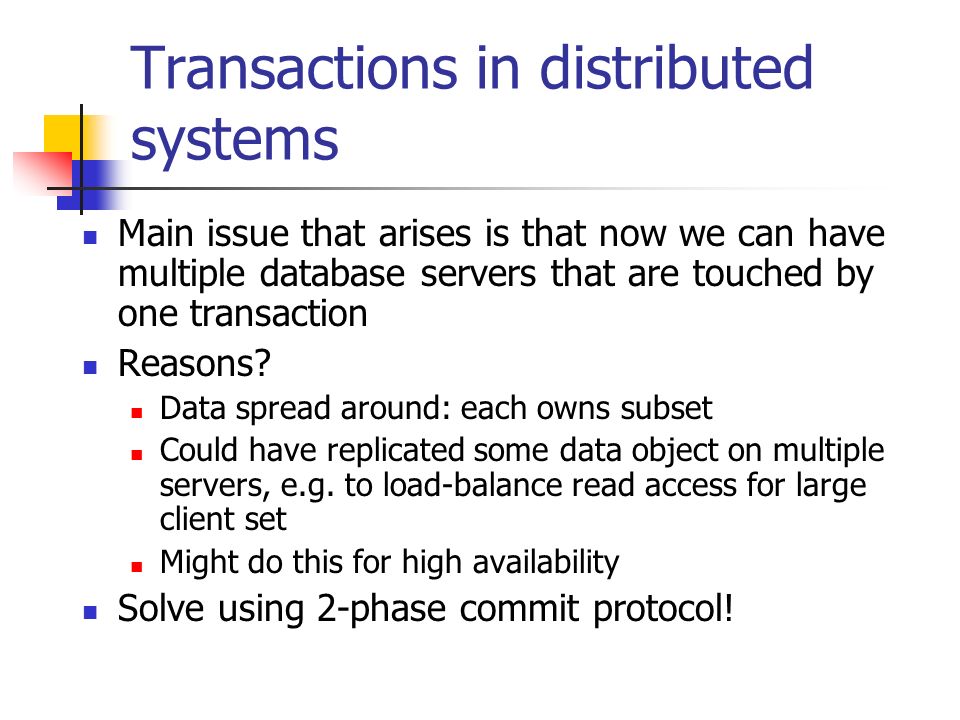 Transactions in distributed systems

- Main issue that arises is that now we can have multiple database servers that are touched by one transaction
- Reasons?
  - Data spread around: each owns subset
  - Could have replicated some data object on multiple servers, e.g. to load-balance read access for large client set
  - Might do this for high availability
- Solve using 2-phase commit protocol!